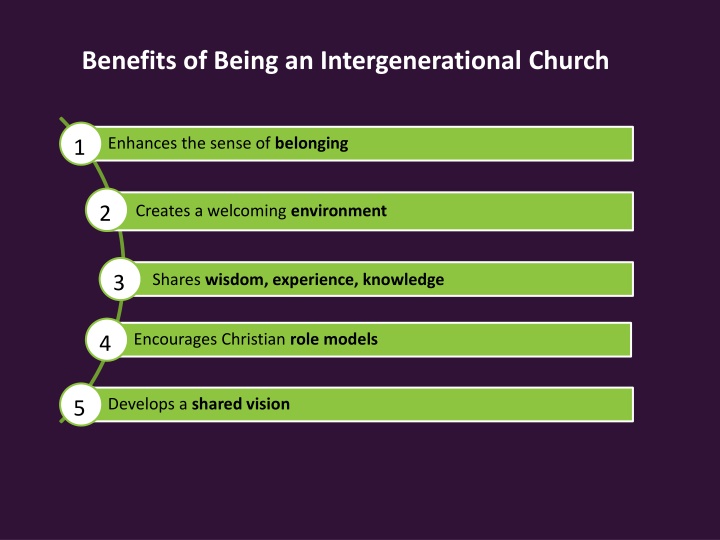 Benefits of Being an Intergenerational Church

1 Enhances the sense of belonging

2 Creates a welcoming environment

3 Shares wisdom, experience, knowledge

4 Encourages Christian role models

5 Develops a shared vision